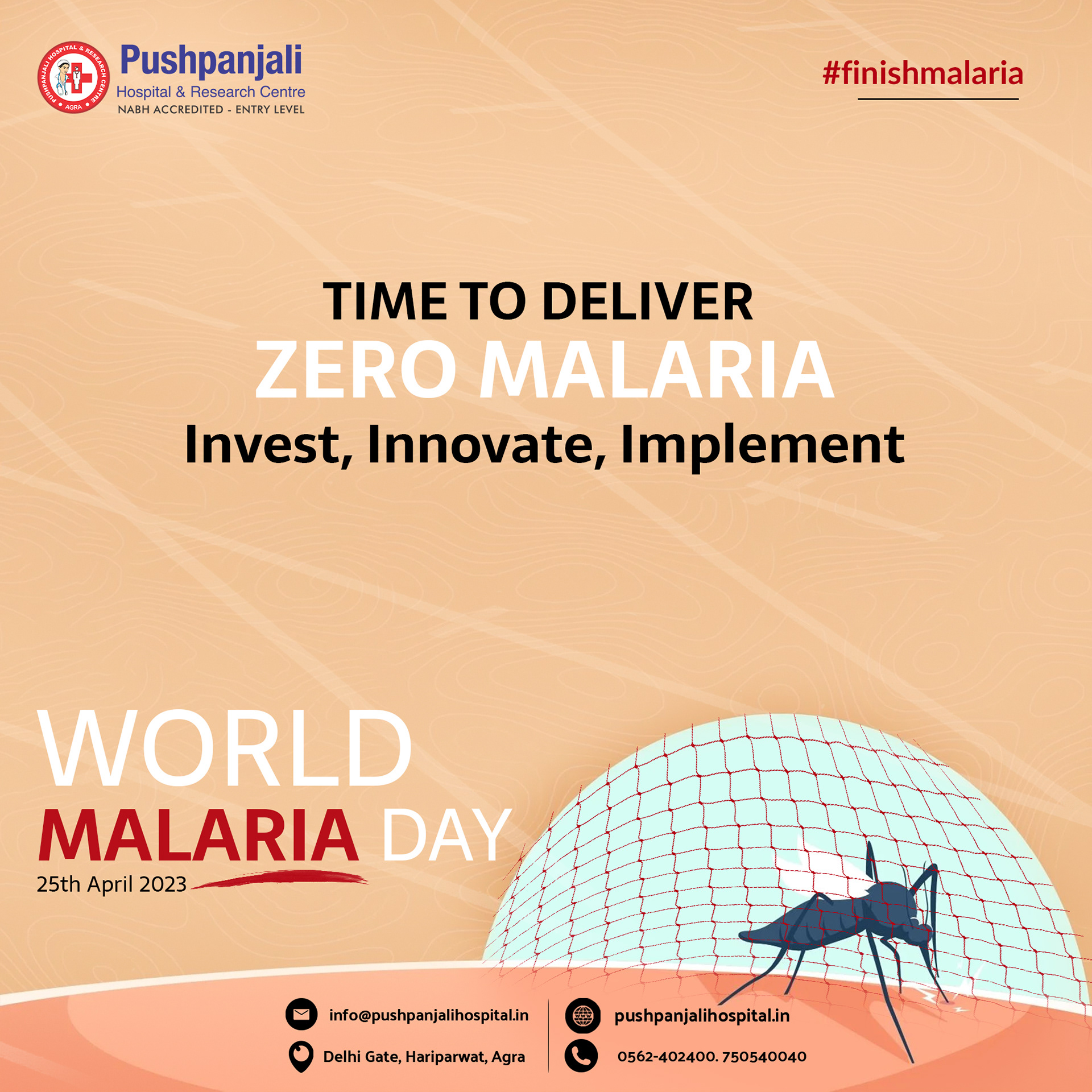 PUSHPANJALI HOSPITAL & RESEARCH CENTRE AGRA

Pushpanjali
Hospital & Research Centre
NABH ACCREDITED - ENTRY LEVEL

#finishmalaria

TIME TO DELIVER
ZERO MALARIA
Invest, Innovate, Implement

WORLD
MALARIA DAY
25th April 2023

info@pushpanjalihospital.in
Delhi Gate, Hariparwat, Agra
pushpanjalihospital.in
0562-402400. 750540040